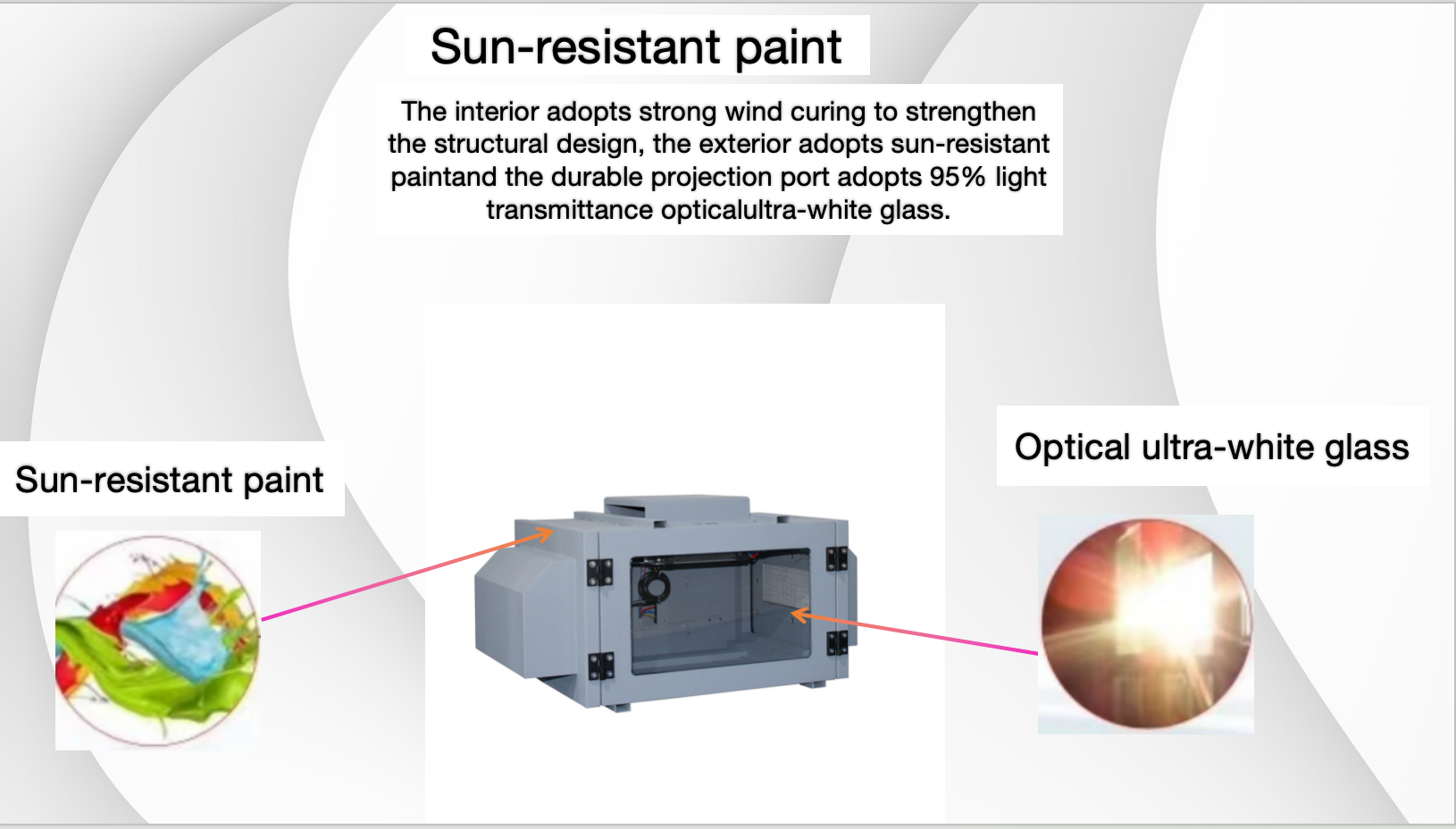 Sun-resistant paint

The interior adopts strong wind curing to strengthen the structural design, the exterior adopts sun-resistant paintand the durable projection port adopts 95% light transmittance opticalultra-white glass.

Sun-resistant paint

Optical ultra-white glass